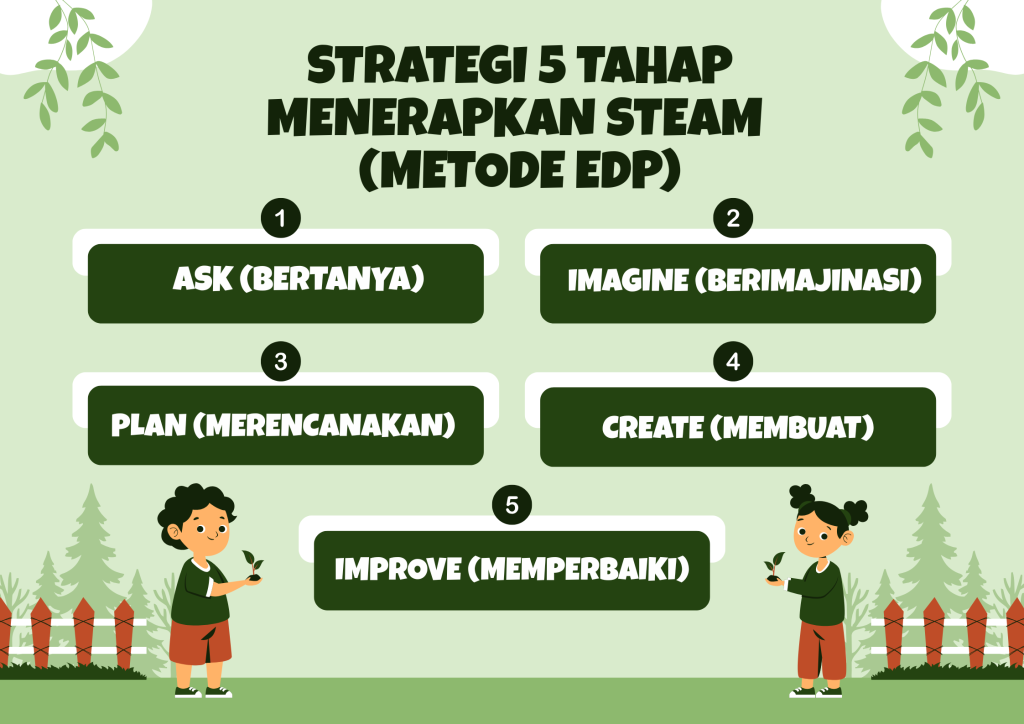 STRATEGI 5 TAHAP MENERAPKAN STEAM (METODE EDP)

1
ASK (BERTANYA)

2
IMAGINE (BERIMAJINASI)

3
PLAN (MERENCANAKAN)

4
CREATE (MEMBUAT)

5
IMPROVE (MEMPERBAIKI)